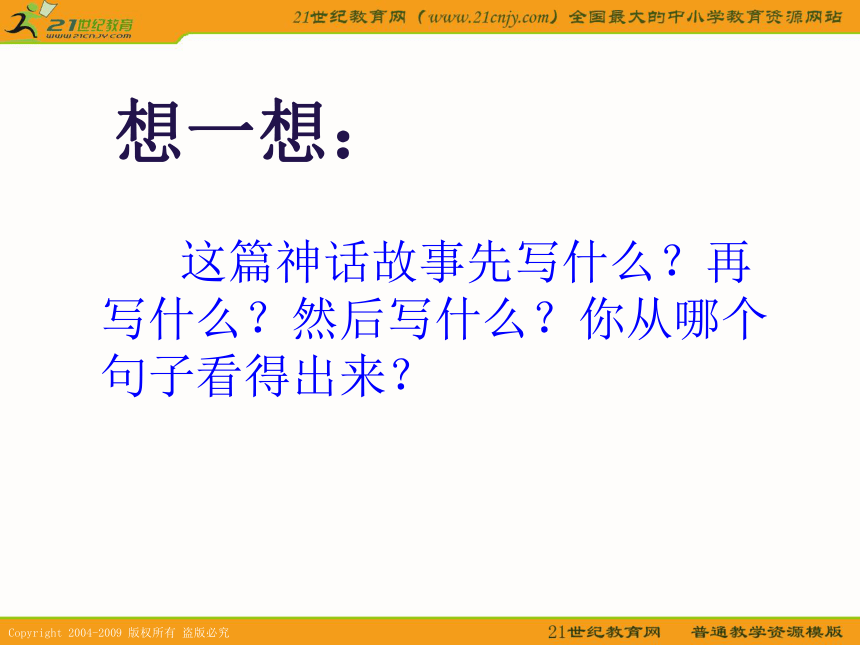 21世纪教育
www.21cnjy.com

21世纪教育网（www.21cnjy.com）全国最大的中小学教育资源网站

想一想：

这篇神话故事先写什么？再写什么？然后写什么？你从哪个句子看得出来？

Copyright 2004-2009 版权所有 盗版必究

21世纪教育网　普通教学资源模版